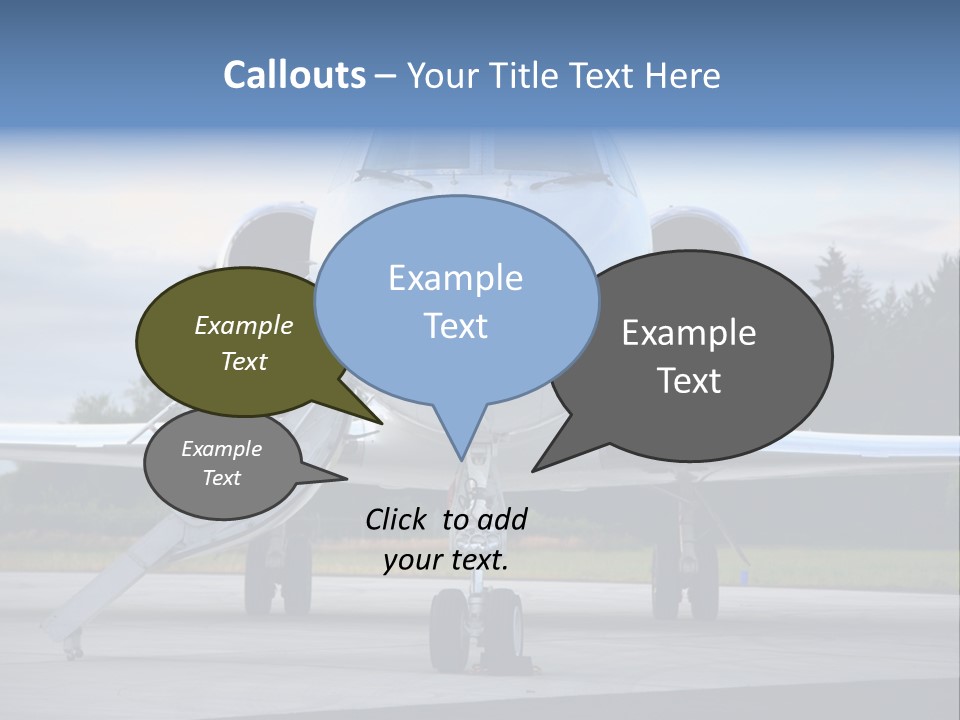 Callouts – Your Title Text Here

Example Text

Example Text

Example Text

Example Text

Click to add your text.